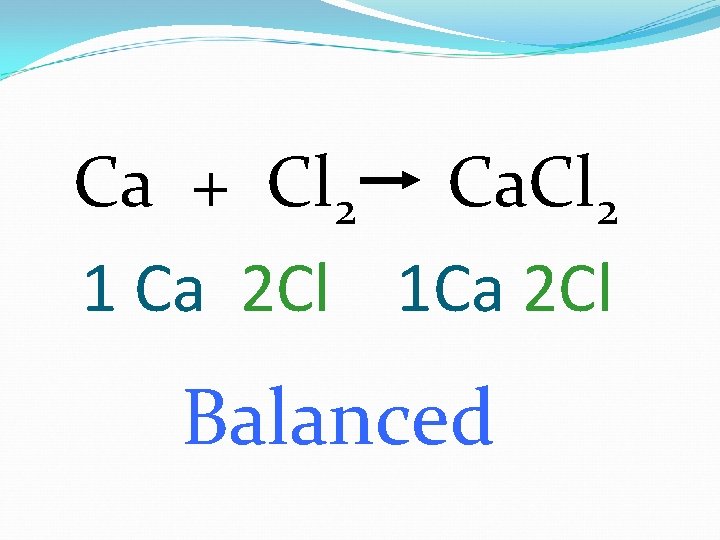 $Ca + Cl_2 \rightarrow CaCl_2$

1 Ca 2Cl 1Ca 2Cl

Balanced